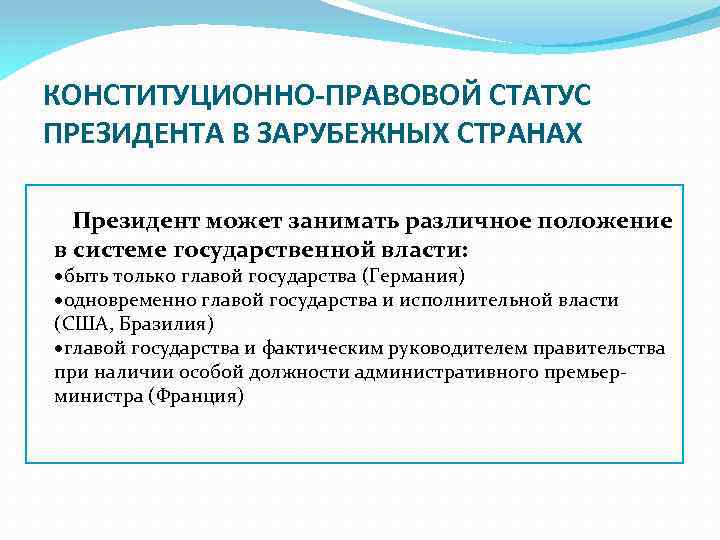 КОНСТИТУЦИОННО-ПРАВОВОЙ СТАТУС ПРЕЗИДЕНТА В ЗАРУБЕЖНЫХ СТРАНАХ

Президент может занимать различное положение в системе государственной власти:
•быть только главой государства (Германия)
•одновременно главой государства и исполнительной власти (США, Бразилия)
•главой государства и фактическим руководителем правительства при наличии особой должности административного премьер-министра (Франция)